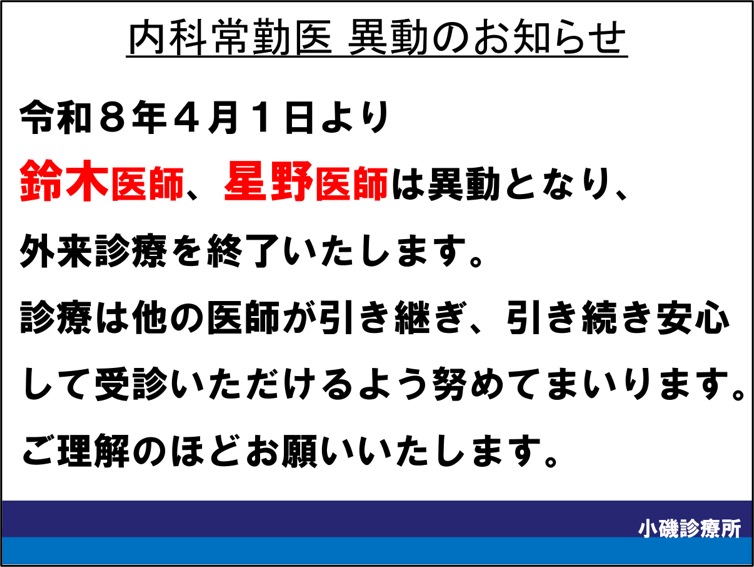 内科常勤医 異動のお知らせ

令和８年４月１日より
鈴木医師、星野医師は異動となり、
外来診療を終了いたします。
診療は他の医師が引き継ぎ、引き続き安心して受診いただけるよう努めてまいります。
ご理解のほどお願いいたします。

小磯診療所